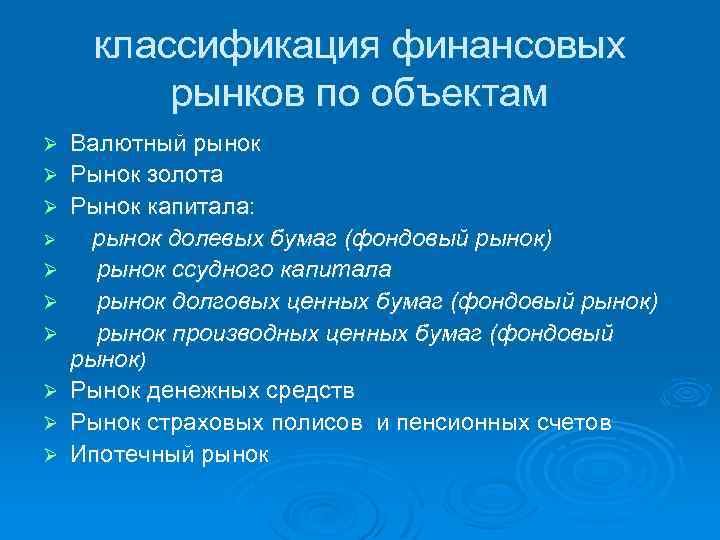 классификация финансовых рынков по объектам

➢ Валютный рынок
➢ Рынок золота
➢ Рынок капитала:
➢ рынок долевых бумаг (фондовый рынок)
➢ рынок ссудного капитала
➢ рынок долговых ценных бумаг (фондовый рынок)
➢ рынок производных ценных бумаг (фондовый рынок)
➢ Рынок денежных средств
➢ Рынок страховых полисов и пенсионных счетов
➢ Ипотечный рынок